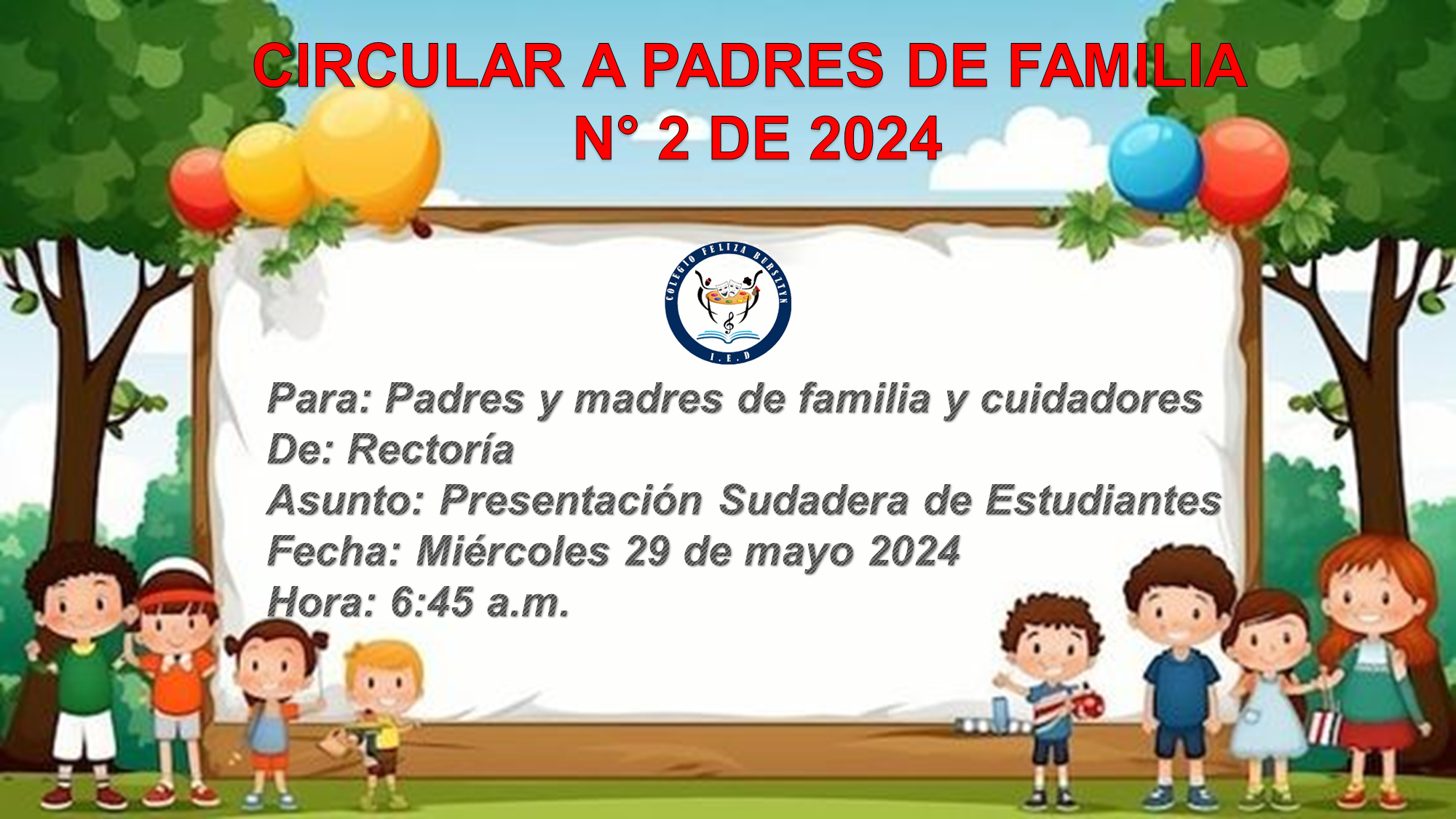 CIRCULAR A PADRES DE FAMILIA
N° 2 DE 2024

COLEGIO FELIZA BURSZTYN
I.E.D

Para: Padres y madres de familia y cuidadores
De: Rectoría
Asunto: Presentación Sudadera de Estudiantes
Fecha: Miércoles 29 de mayo 2024
Hora: 6:45 a.m.